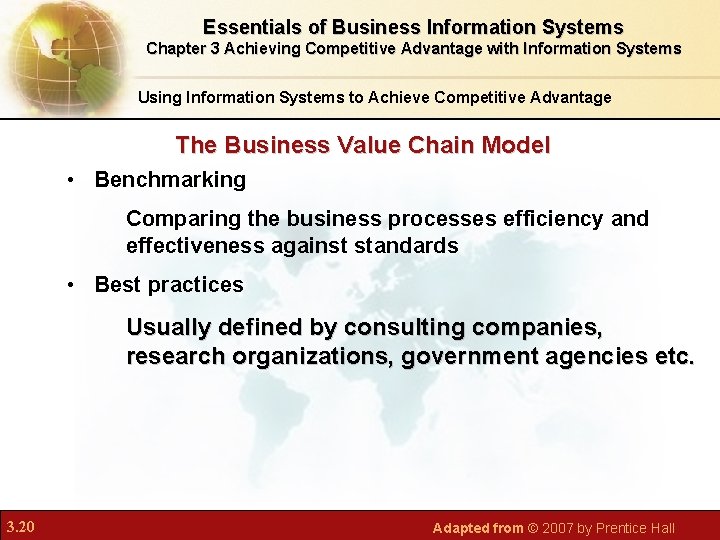 Essentials of Business Information Systems
Chapter 3 Achieving Competitive Advantage with Information Systems

Using Information Systems to Achieve Competitive Advantage

The Business Value Chain Model

• Benchmarking

Comparing the business processes efficiency and effectiveness against standards

• Best practices

Usually defined by consulting companies, research organizations, government agencies etc.

3.20

Adapted from © 2007 by Prentice Hall